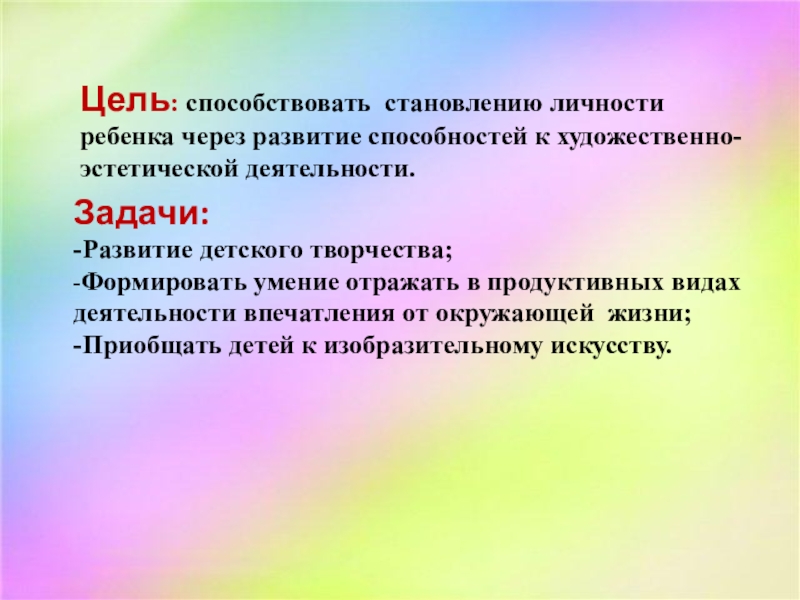 Цель: способствовать становлению личности ребенка через развитие способностей к художественно-эстетической деятельности.

Задачи:
-Развитие детского творчества;
-Формировать умение отражать в продуктивных видах деятельности впечатления от окружающей жизни;
-Приобщать детей к изобразительному искусству.